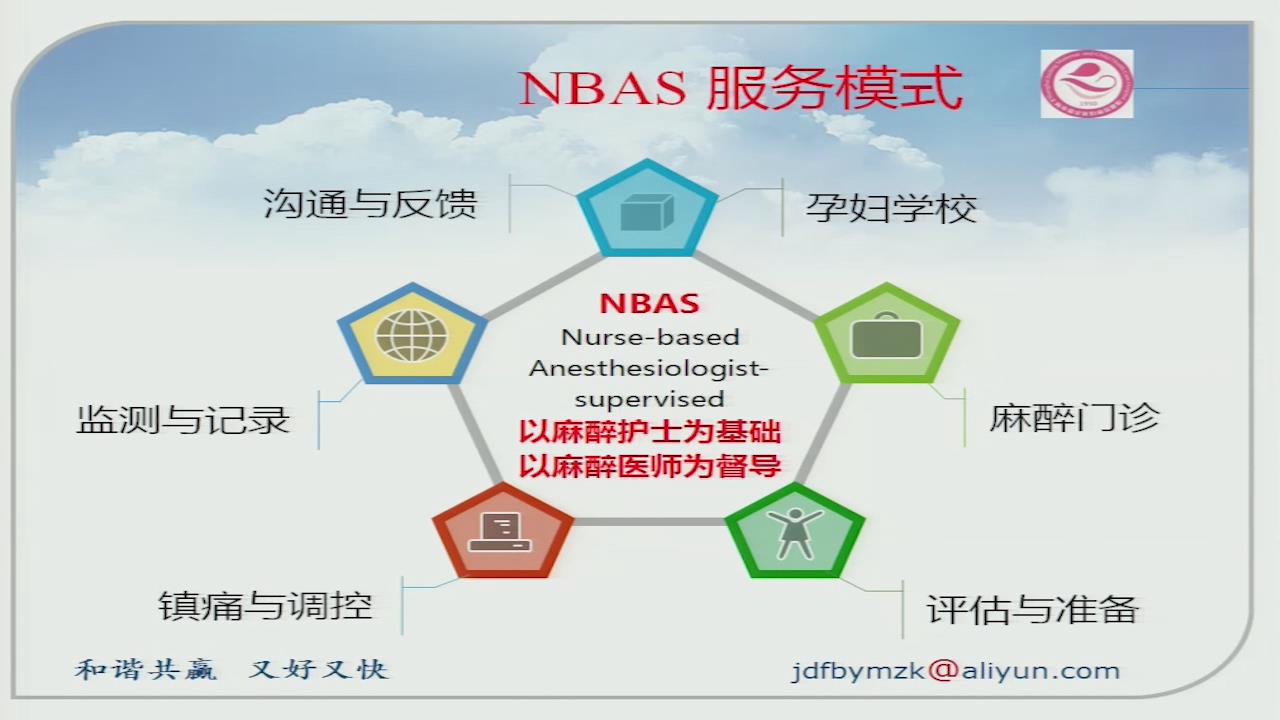 NBAS 服务模式

沟通与反馈

孕妇学校

NBAS
Nurse-based Anesthesiologist-supervised
以麻醉护士为基础
以麻醉医师为督导

监测与记录

麻醉门诊

镇痛与调控

评估与准备

和谐共赢 又好又快

jdfbymzk@aliyun.com